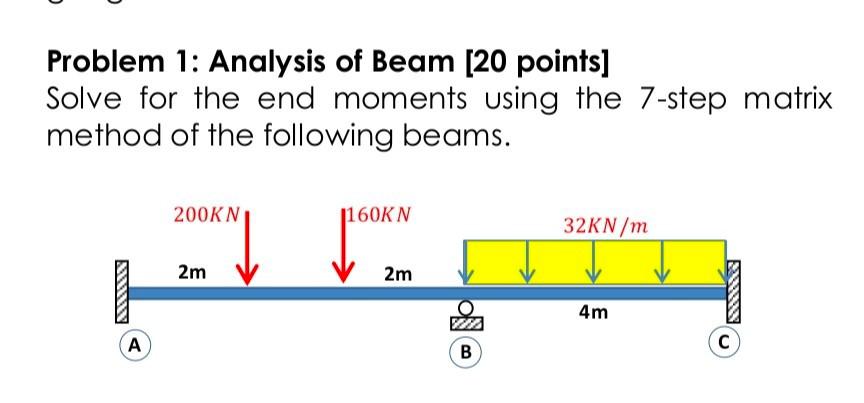 Problem 1: Analysis of Beam [20 points]
Solve for the end moments using the 7-step matrix method of the following beams.

$200KN$

$160KN$

$32KN/m$

2m

2m

4m

A

B

C